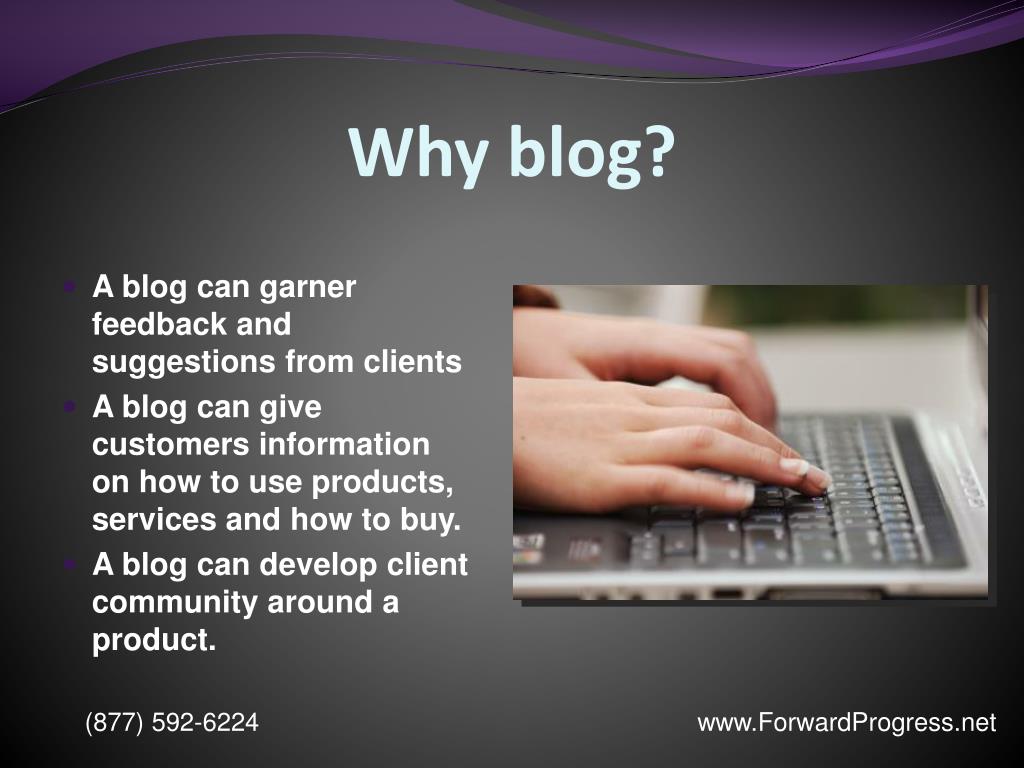 Why blog?

- A blog can garner feedback and suggestions from clients
- A blog can give customers information on how to use products, services and how to buy.
- A blog can develop client community around a product.

(877) 592-6224

www.ForwardProgress.net